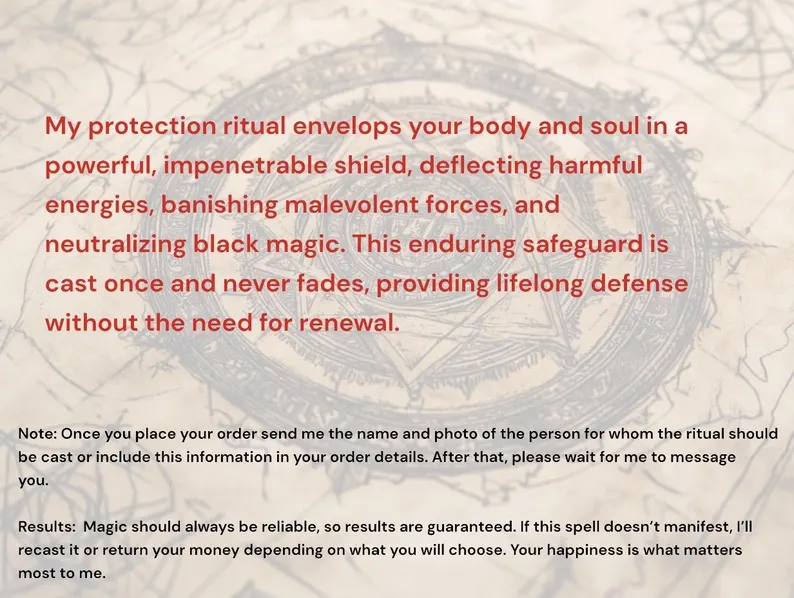 My protection ritual envelops your body and soul in a powerful, impenetrable shield, deflecting harmful energies, banishing malevolent forces, and neutralizing black magic. This enduring safeguard is cast once and never fades, providing lifelong defense without the need for renewal.

Note: Once you place your order send me the name and photo of the person for whom the ritual should be cast or include this information in your order details. After that, please wait for me to message you.

Results: Magic should always be reliable, so results are guaranteed. If this spell doesn't manifest, I'll recast it or return your money depending on what you will choose. Your happiness is what matters most to me.